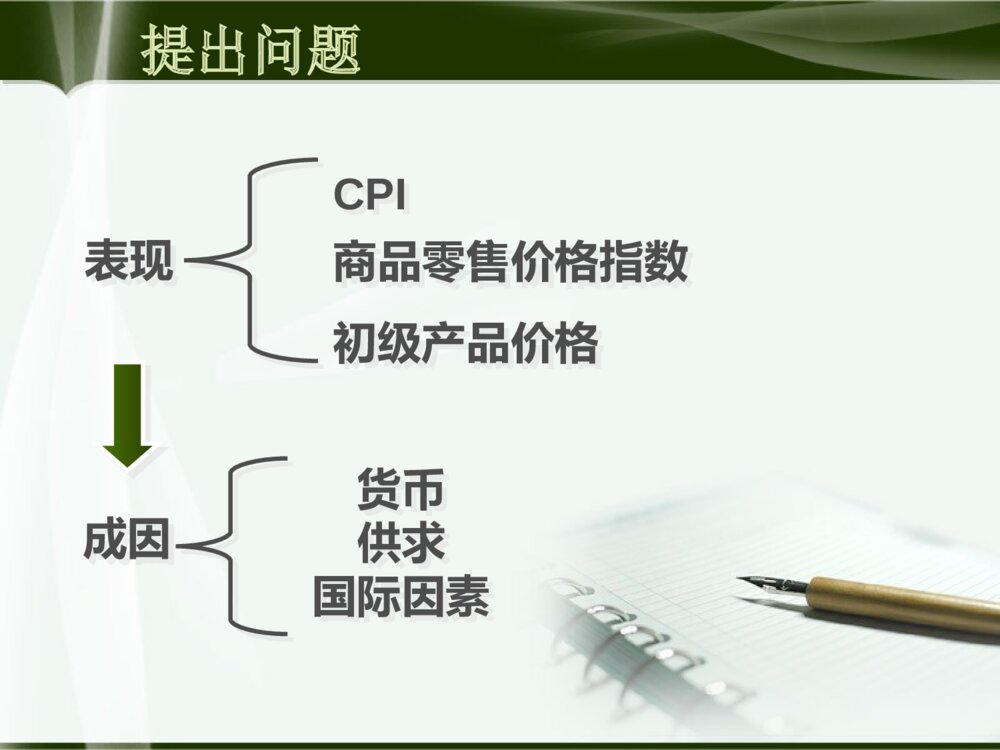 提出问题

表现

CPI
商品零售价格指数
初级产品价格

成因

货币
供求
国际因素